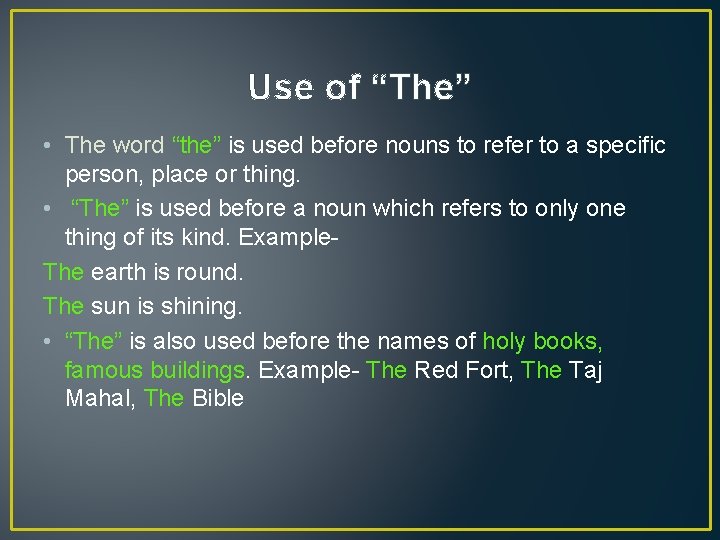 Use of “The”

• The word “the” is used before nouns to refer to a specific person, place or thing.

• “The” is used before a noun which refers to only one thing of its kind. Example-

The earth is round.

The sun is shining.

• “The” is also used before the names of holy books, famous buildings. Example- The Red Fort, The Taj Mahal, The Bible